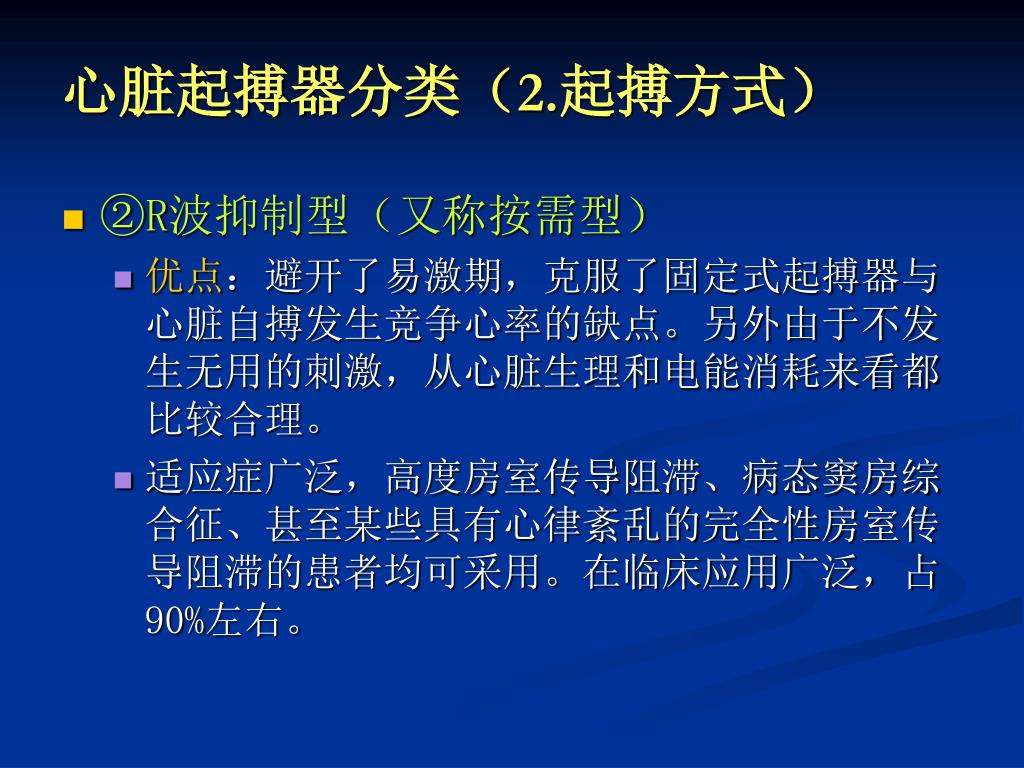 心脏起搏器分类（2.起搏方式）

②R波抑制型（又称按需型）

优点：避开了易激期，克服了固定式起搏器与心脏自搏发生竞争心率的缺点。另外由于不发生无用的刺激，从心脏生理和电能消耗来看都比较合理。

适应症广泛，高度房室传导阻滞、病态窦房综合征、甚至某些具有心律紊乱的完全性房室传导阻滞的患者均可采用。在临床应用广泛，占90%左右。